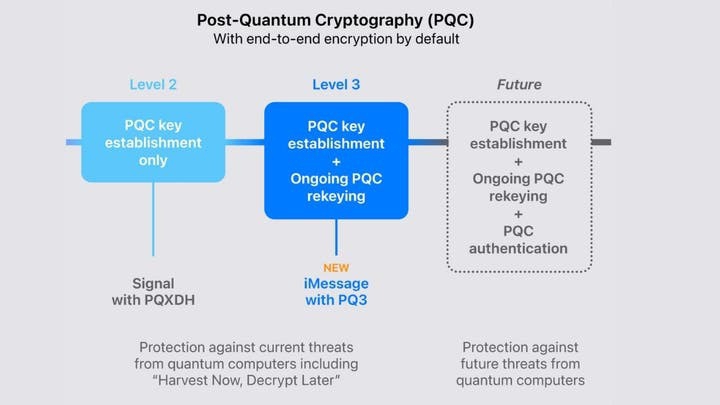 Post-Quantum Cryptography (PQC)
With end-to-end encryption by default

Level 2

PQC key establishment only

Signal with PQXDH

Level 3

PQC key establishment + Ongoing PQC rekeying

NEW
iMessage with PQ3

Future

PQC key establishment + Ongoing PQC rekeying + PQC authentication

Protection against current threats from quantum computers including "Harvest Now, Decrypt Later"

Protection against future threats from quantum computers